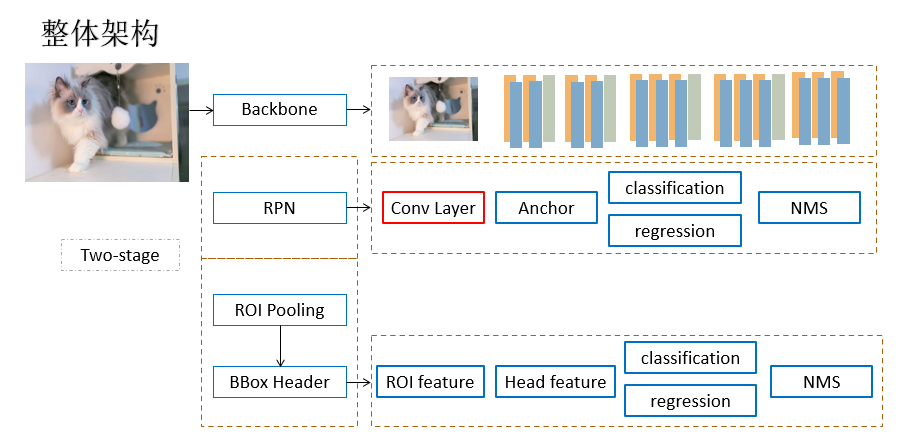 整体架构

Backbone

RPN

Conv Layer

Anchor

classification

regression

NMS

Two-stage

ROI Pooling

BBox Header

ROI feature

Head feature

classification

regression

NMS